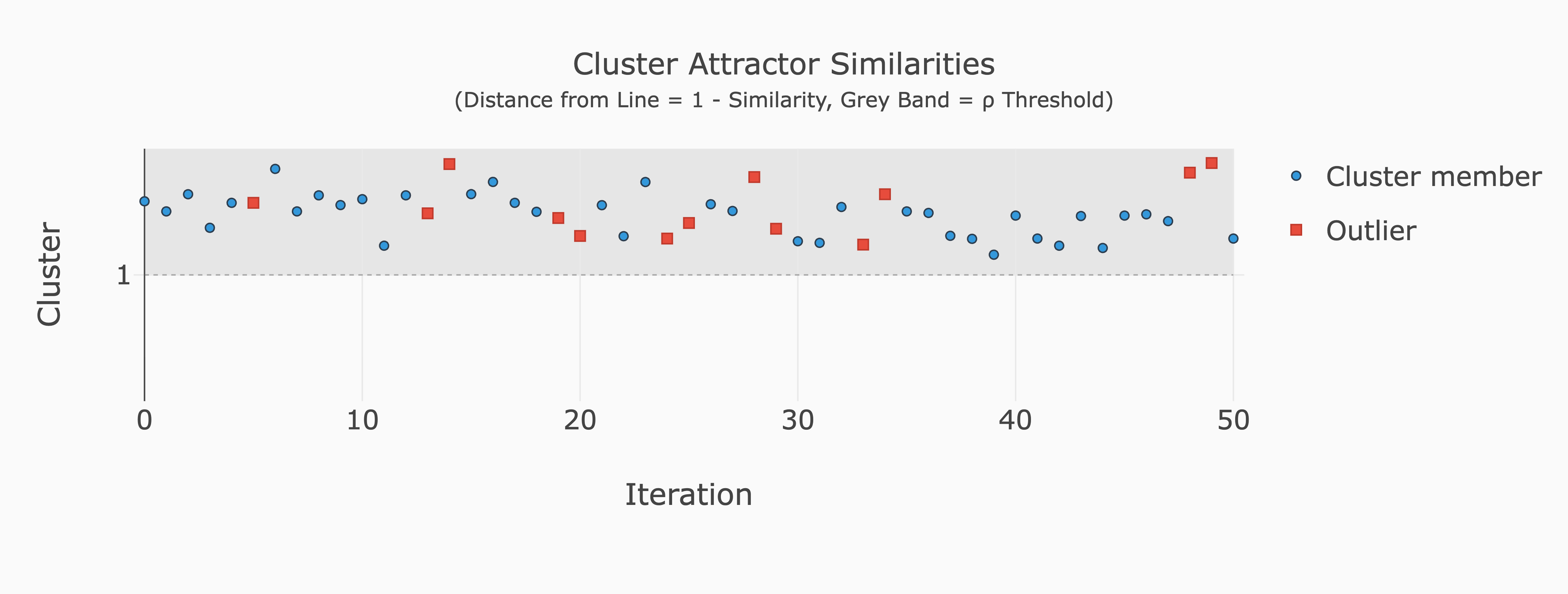 Cluster Attractor Similarities

(Distance from Line = 1 - Similarity, Grey Band = ρ Threshold)

Cluster member
Outlier

Cluster

1

0
10
20
30
40
50

Iteration